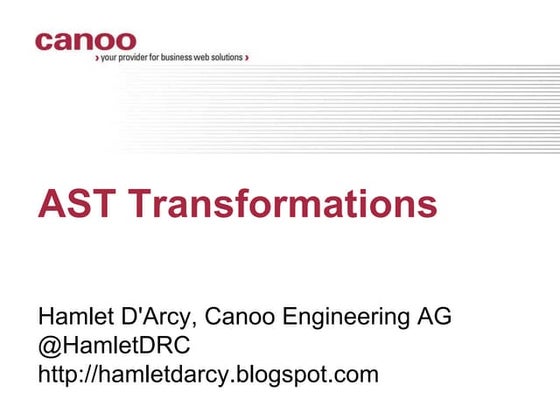 canoo
› your provider for business web solutions ›

AST Transformations

Hamlet D'Arcy, Canoo Engineering AG
@HamletDRC
http://hamletdarcy.blogspot.com